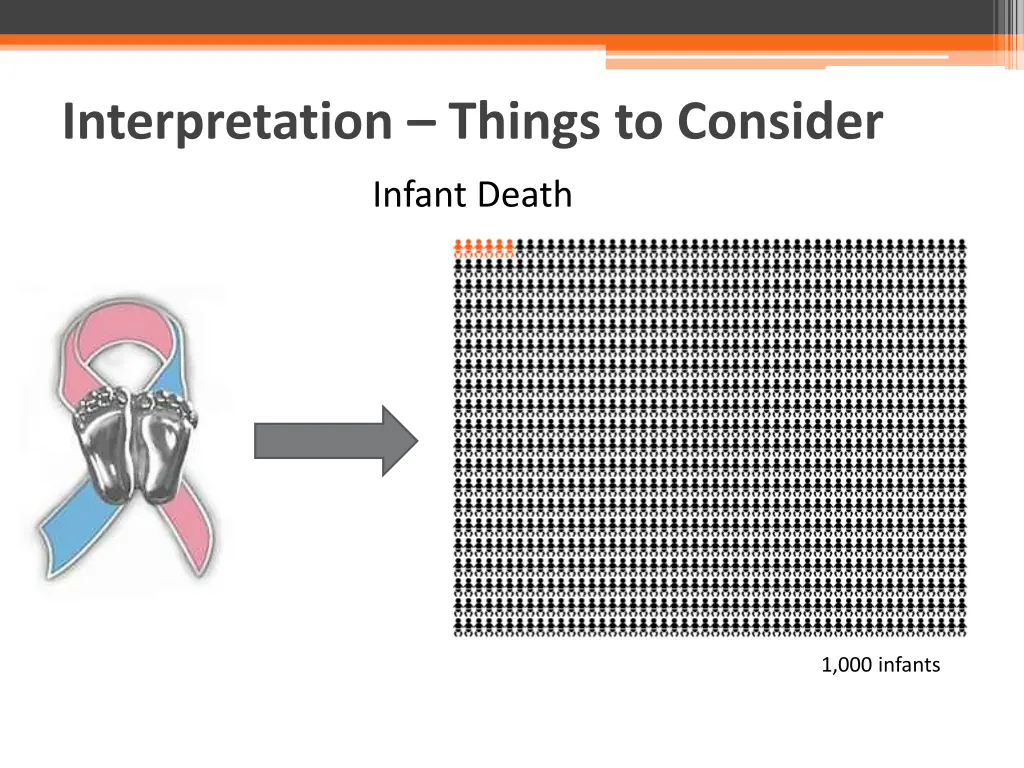 Interpretation – Things to Consider

Infant Death

1,000 infants